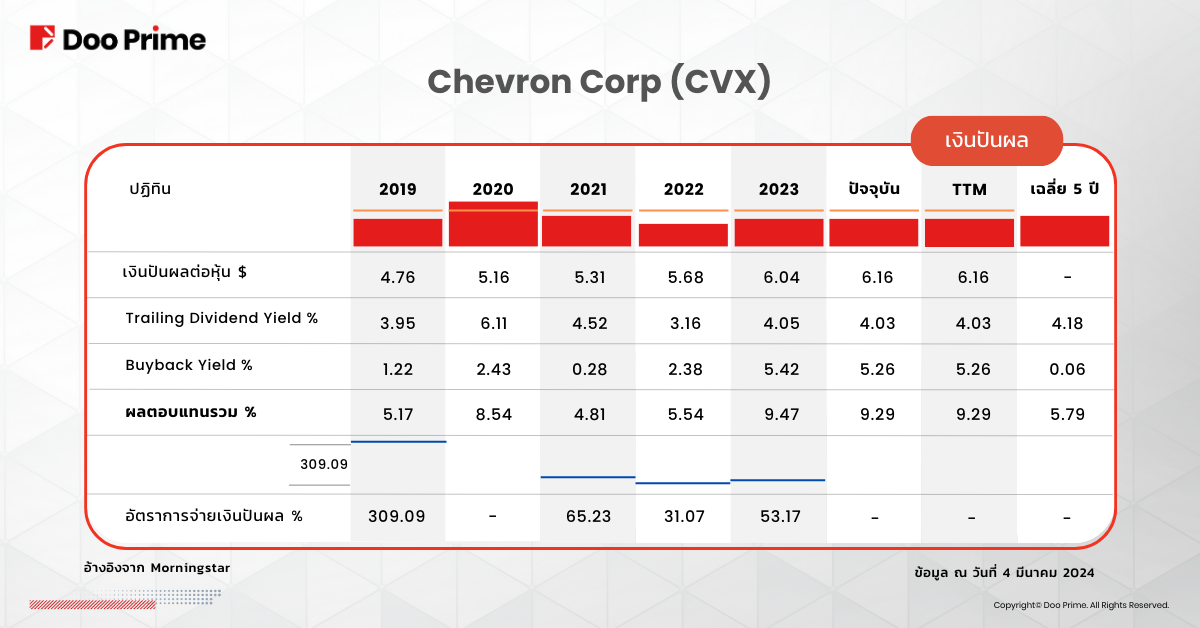 Doo Prime

Chevron Corp (CVX)

เงินปันผล

| ปฏิทิน | 2019 | 2020 | 2021 | 2022 | 2023 | ปัจจุบัน | TTM | เฉลี่ย 5 ปี |
|---|---|---|---|---|---|---|---|---|
| เงินปันผลต่อหุ้น $ | 4.76 | 5.16 | 5.31 | 5.68 | 6.04 | 6.16 | 6.16 | - |
| Trailing Dividend Yield % | 3.95 | 6.11 | 4.52 | 3.16 | 4.05 | 4.03 | 4.03 | 4.18 |
| Buyback Yield % | 1.22 | 2.43 | 0.28 | 2.38 | 5.42 | 5.26 | 5.26 | 0.06 |
| ผลตอบแทนรวม % | 5.17 | 8.54 | 4.81 | 5.54 | 9.47 | 9.29 | 9.29 | 5.79 |
| 309.09 | | | | | | | | |
| อัตราการจ่ายเงินปันผล % | 309.09 | - | 65.23 | 31.07 | 53.17 | - | - | - |

อ้างอิงจาก Morningstar

ข้อมูล ณ วันที่ 4 มีนาคม 2024

Copyright© Doo Prime. All Rights Reserved.